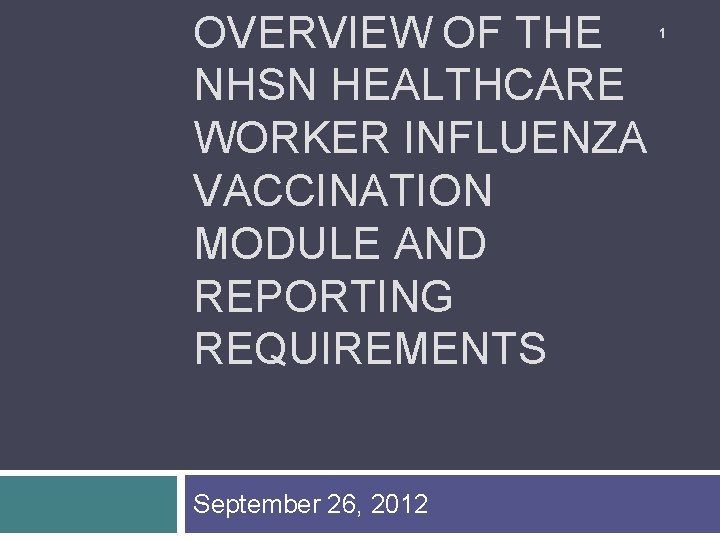 OVERVIEW OF THE NHSN HEALTHCARE WORKER INFLUENZA VACCINATION MODULE AND REPORTING REQUIREMENTS

1

September 26, 2012